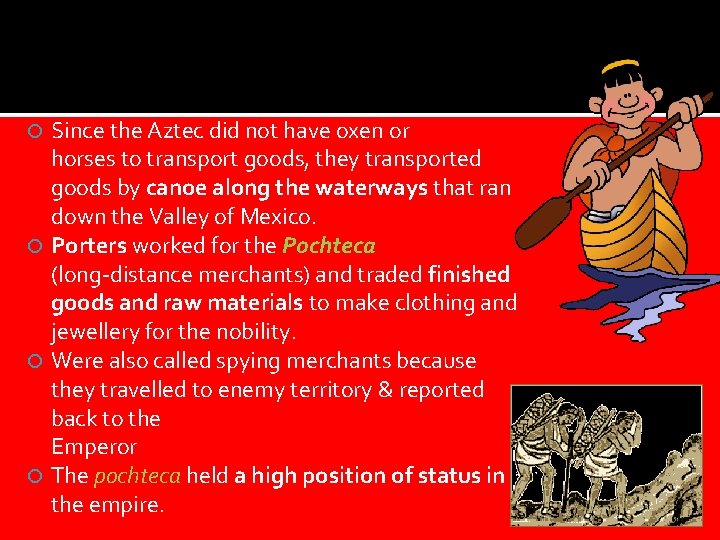 Since the Aztec did not have oxen or horses to transport goods, they transported goods by canoe along the waterways that ran down the Valley of Mexico.

Porters worked for the Pochteca (long-distance merchants) and traded finished goods and raw materials to make clothing and jewellery for the nobility.

Were also called spying merchants because they travelled to enemy territory & reported back to the Emperor

The pochteca held a high position of status in the empire.